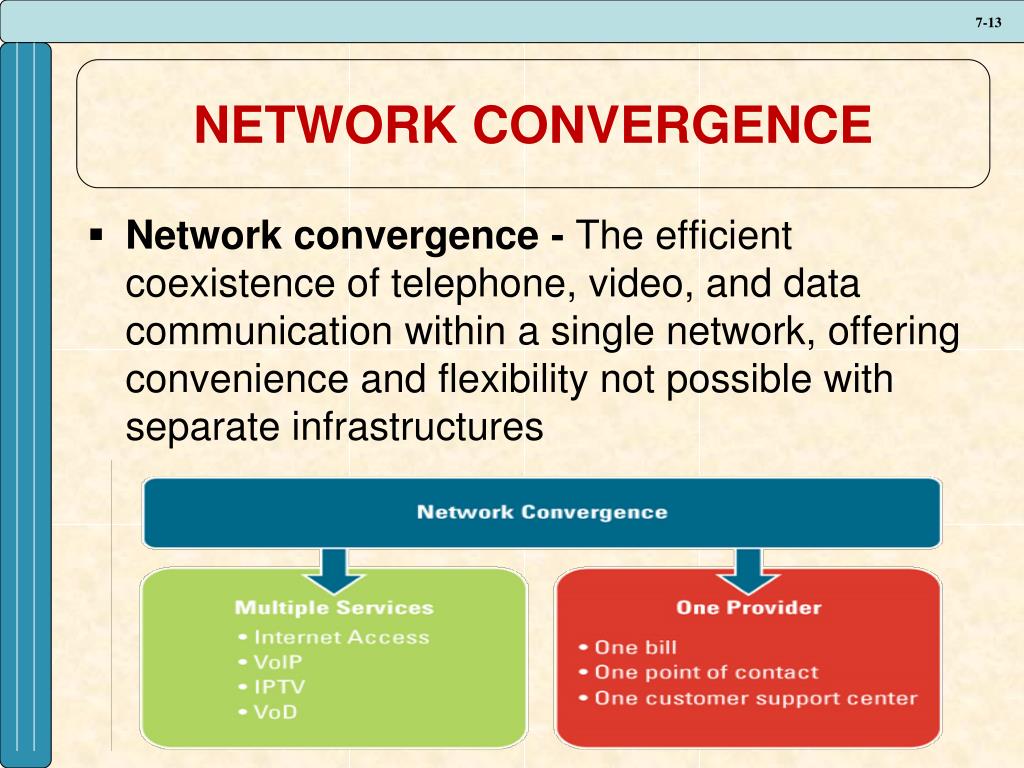 7-13

NETWORK CONVERGENCE

▪ **Network convergence -** The efficient coexistence of telephone, video, and data communication within a single network, offering convenience and flexibility not possible with separate infrastructures

Network Convergence

Multiple Services
• Internet Access
• VoIP
• IPTV
• VoD

One Provider
• One bill
• One point of contact
• One customer support center